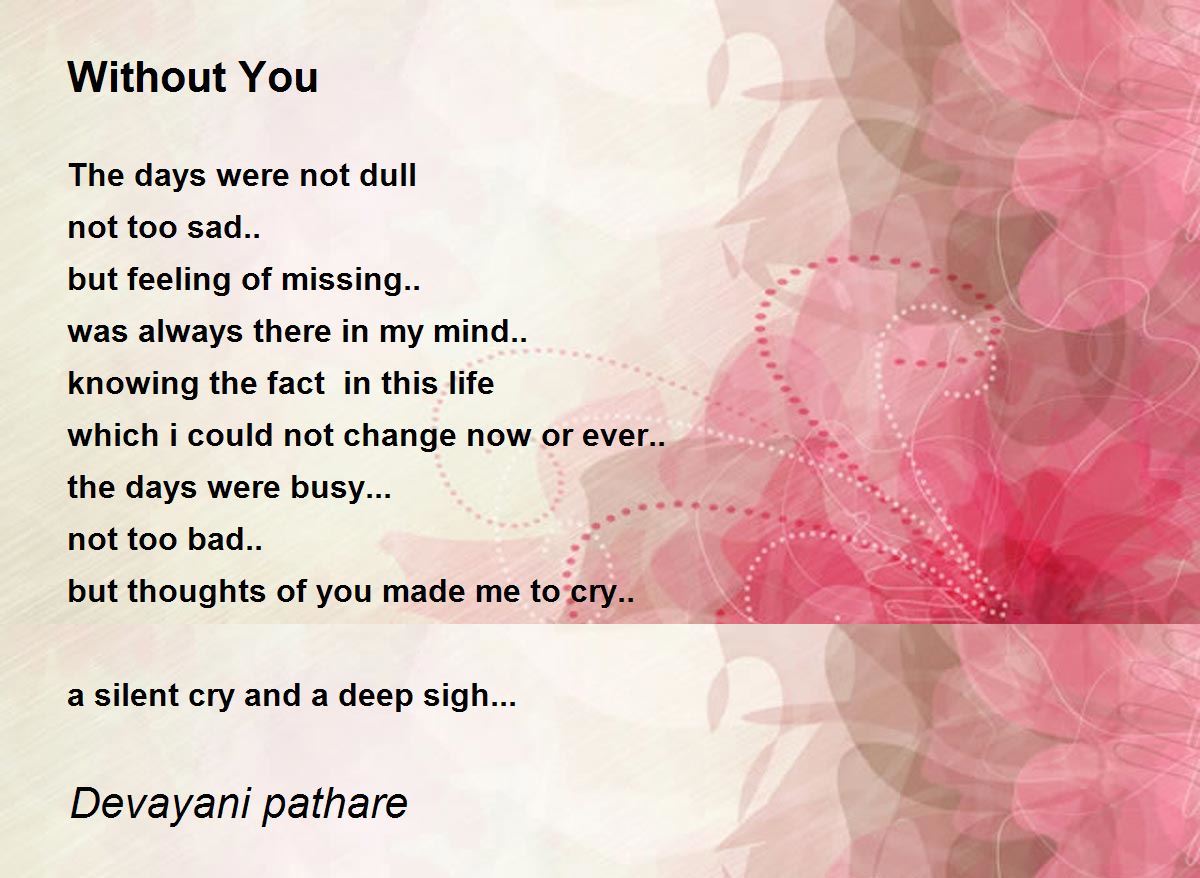 Without You

The days were not dull
not too sad..
but feeling of missing..
was always there in my mind..
knowing the fact in this life
which i could not change now or ever..
the days were busy...
not too bad..
but thoughts of you made me to cry..

a silent cry and a deep sigh...

Devayani pathare